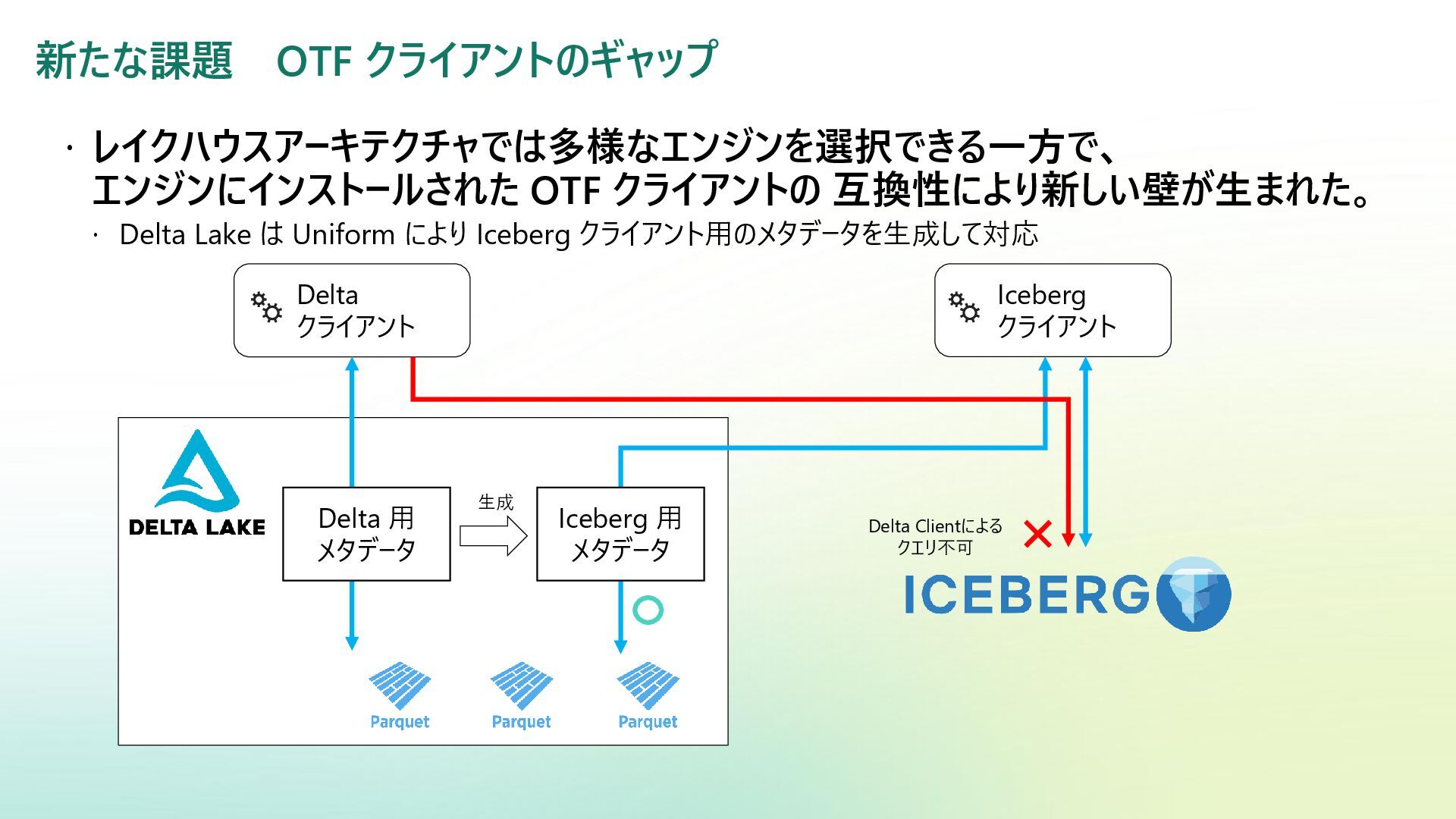 新たな課題　OTF クライアントのギャップ

· レイクハウスアーキテクチャでは多様なエンジンを選択できる一方で、エンジンにインストールされた OTF クライアントの 互換性により新しい壁が生まれた。

· Delta Lake は Uniform により Iceberg クライアント用のメタデータを生成して対応

Delta クライアント

Iceberg クライアント

DELTA LAKE

Delta 用 メタデータ

生成

Iceberg 用 メタデータ

Delta Clientによる クエリ不可

ICEBERG

Parquet

Parquet

Parquet